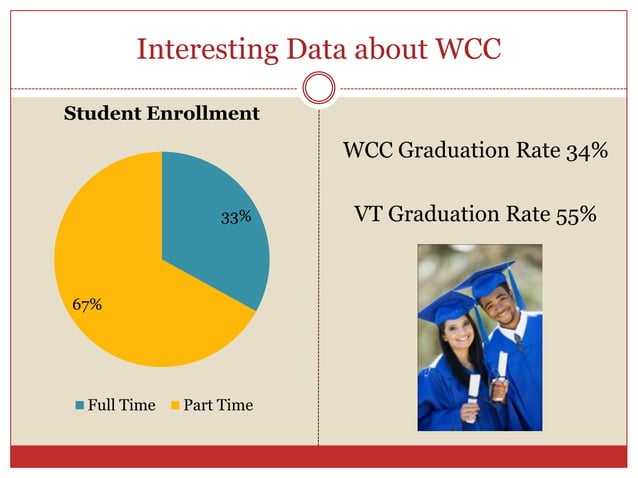 Interesting Data about WCC

Student Enrollment

33%

67%

Full Time Part Time

WCC Graduation Rate 34%

VT Graduation Rate 55%